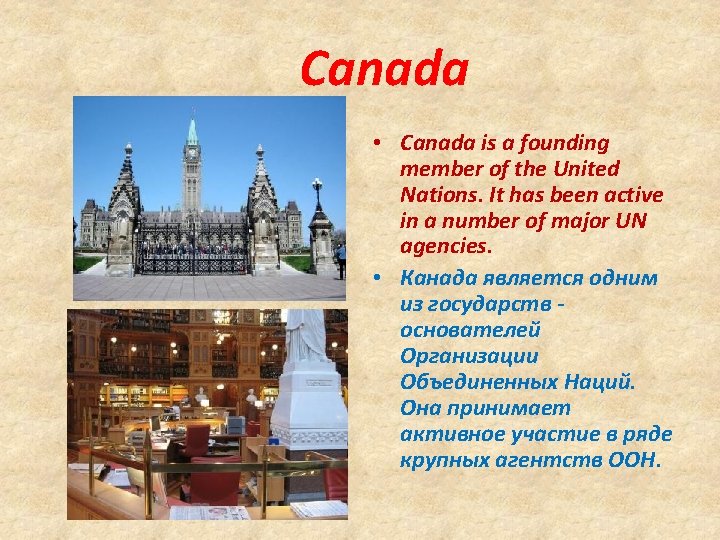 Canada

• Canada is a founding member of the United Nations. It has been active in a number of major UN agencies.

• Канада является одним из государств - основателей Организации Объединенных Наций. Она принимает активное участие в ряде крупных агентств ООН.